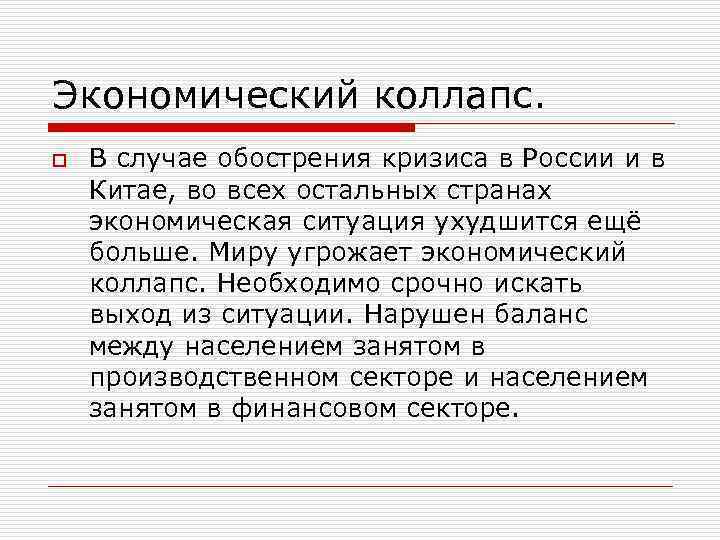 Экономический коллапс.

В случае обострения кризиса в России и в Китае, во всех остальных странах экономическая ситуация ухудшится ещё больше. Миру угрожает экономический коллапс. Необходимо срочно искать выход из ситуации. Нарушен баланс между населением занятом в производственном секторе и населением занятом в финансовом секторе.